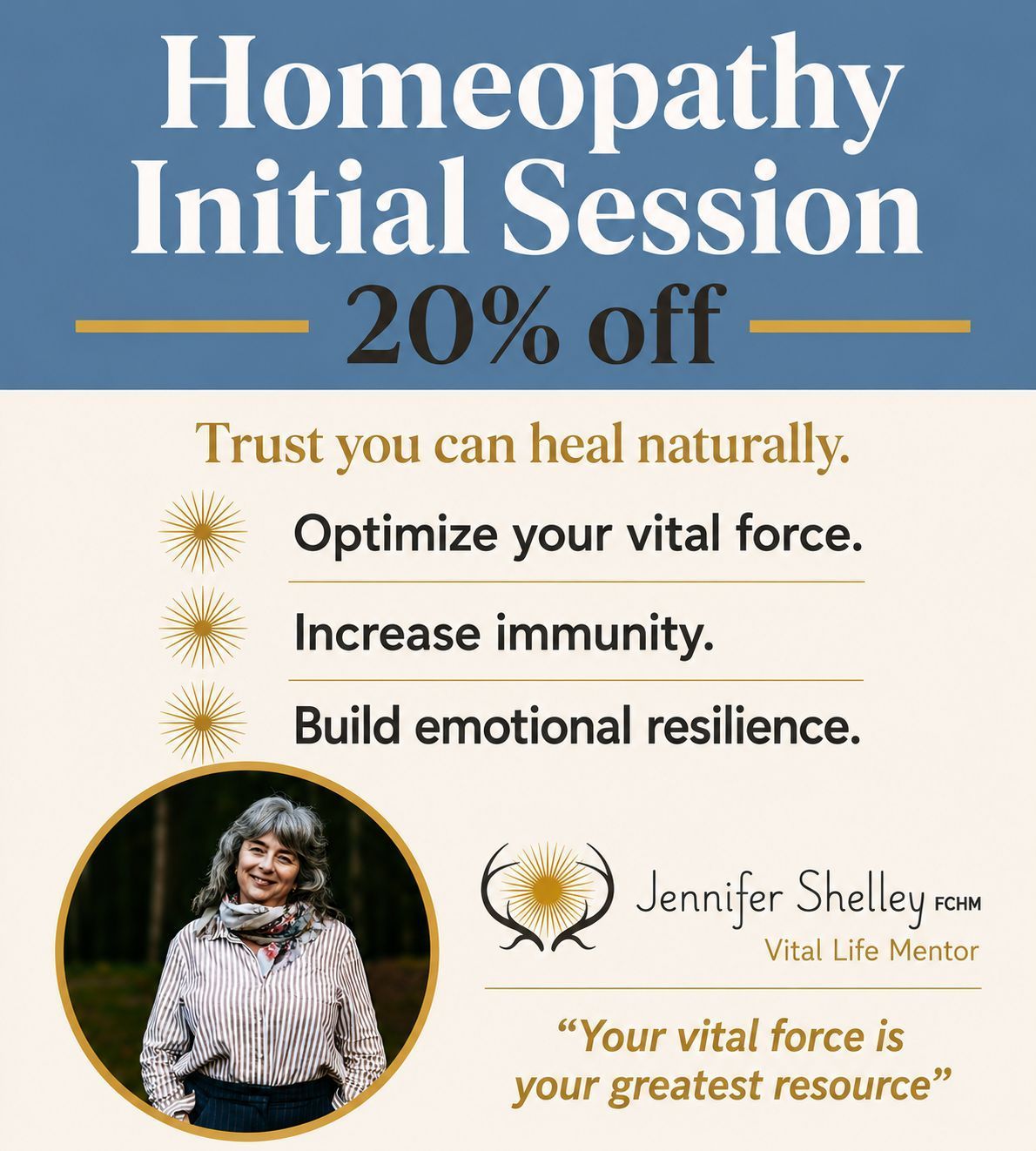 Homeopathy Initial Session

20% off

Trust you can heal naturally.

Optimize your vital force.

Increase immunity.

Build emotional resilience.

Jennifer Shelley FCHM
Vital Life Mentor

“Your vital force is your greatest resource”